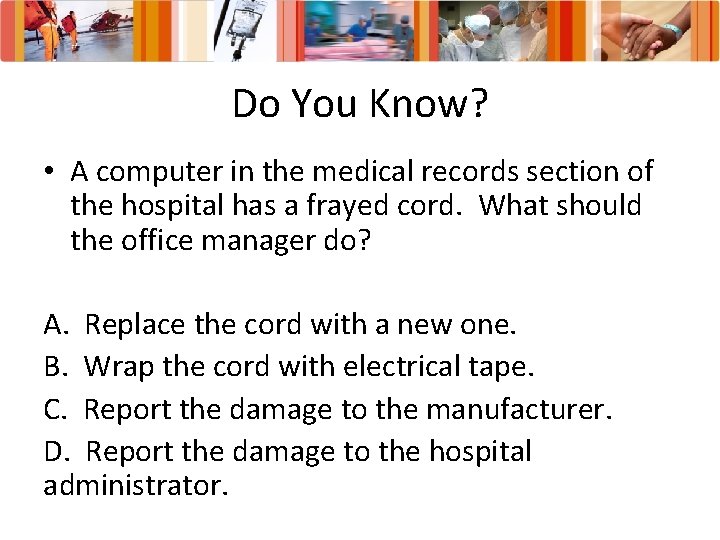 Do You Know?

• A computer in the medical records section of the hospital has a frayed cord. What should the office manager do?

A. Replace the cord with a new one.

B. Wrap the cord with electrical tape.

C. Report the damage to the manufacturer.

D. Report the damage to the hospital administrator.